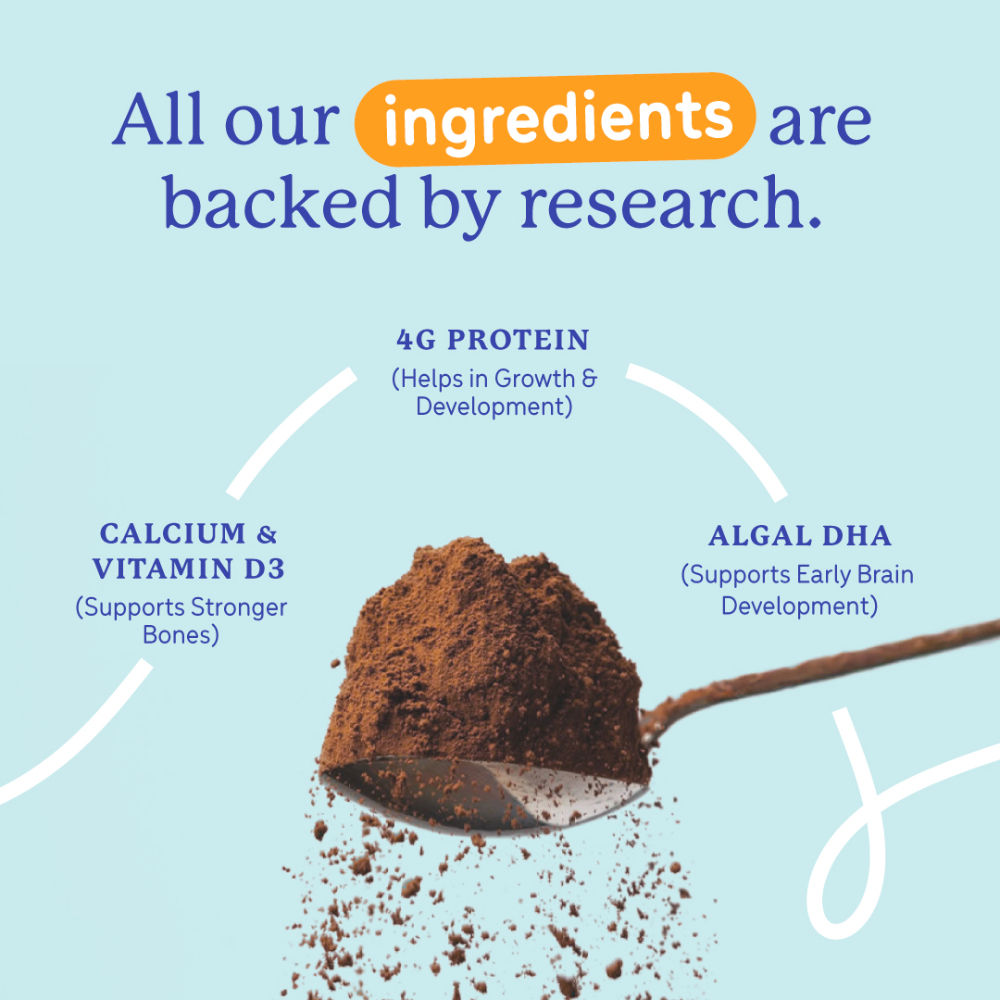 All our ingredients are backed by research.

4G PROTEIN
(Helps in Growth & Development)

CALCIUM & VITAMIN D3
(Supports Stronger Bones)

ALGAL DHA
(Supports Early Brain Development)